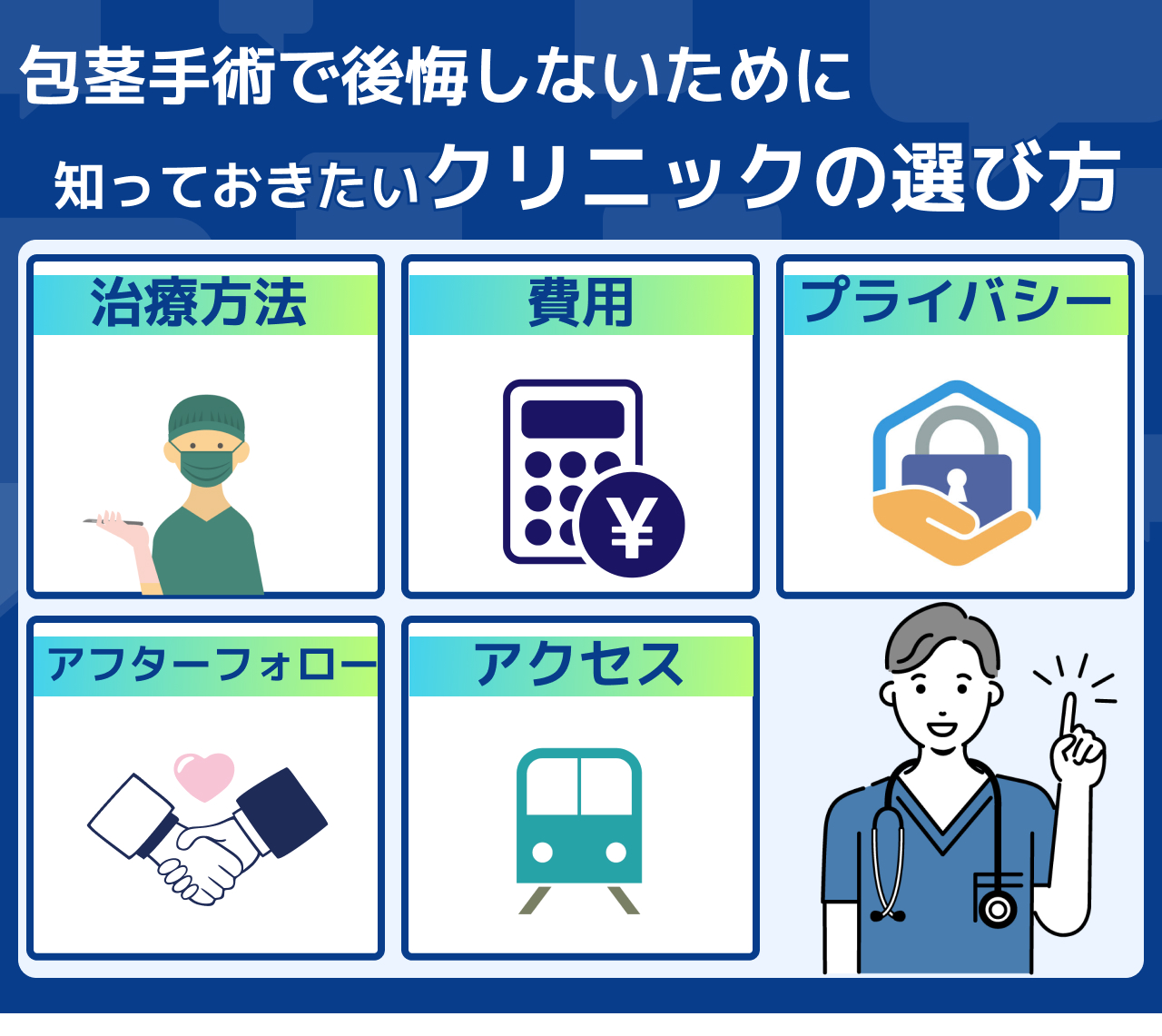 包茎手術で後悔しないために
知っておきたいクリニックの選び方

治療方法

費用

¥

プライバシー

アフターフォロー

アクセス